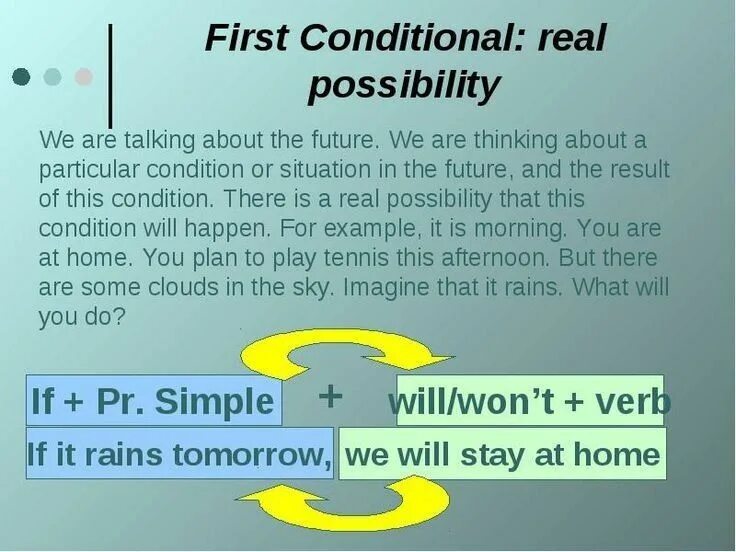 First Conditional: real possibility

We are talking about the future. We are thinking about a particular condition or situation in the future, and the result of this condition. There is a real possibility that this condition will happen. For example, it is morning. You are at home. You plan to play tennis this afternoon. But there are some clouds in the sky. Imagine that it rains. What will you do?

If + Pr. Simple + will/won't + verb

If it rains tomorrow, we will stay at home